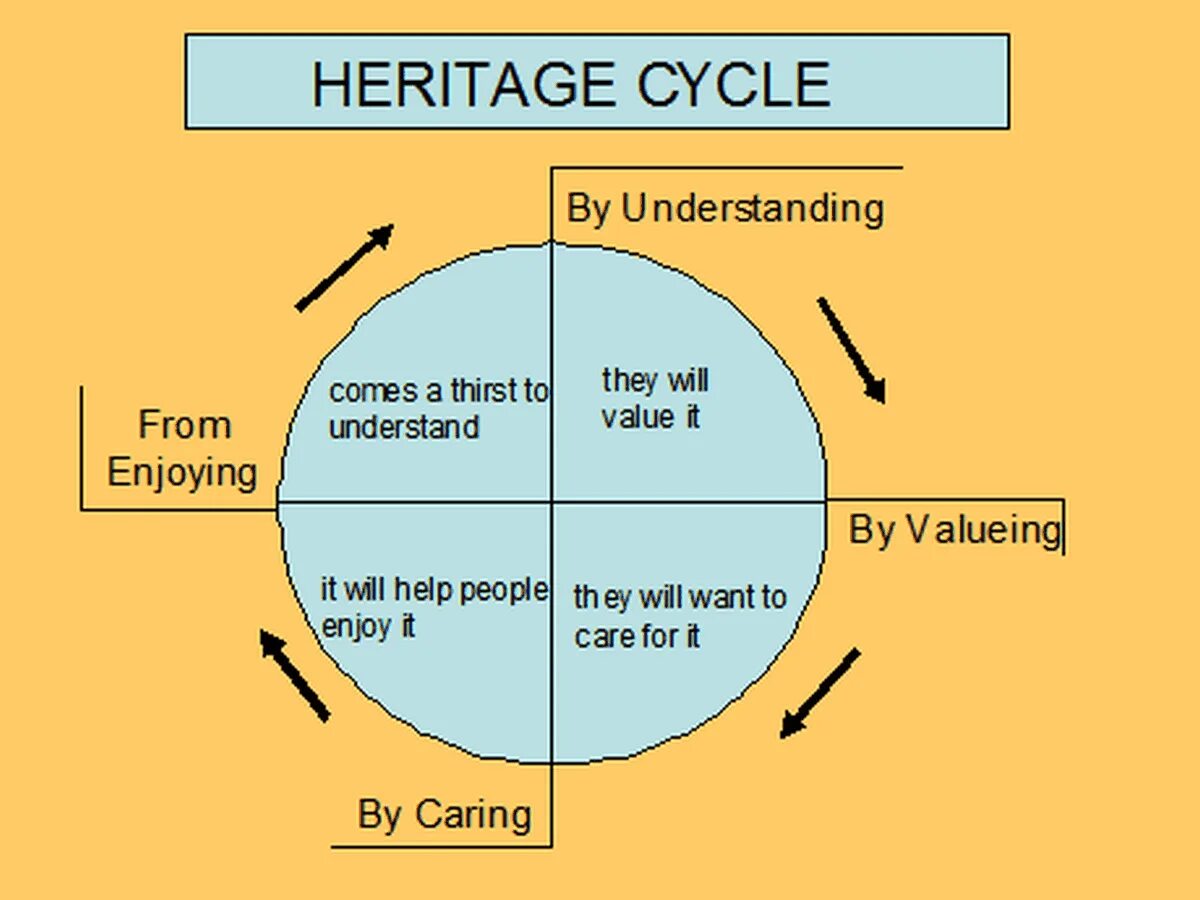 HERITAGE CYCLE

By Understanding

they will value it

By Valueing

they will want to care for it

By Caring

it will help people enjoy it

From Enjoying

comes a thirst to understand